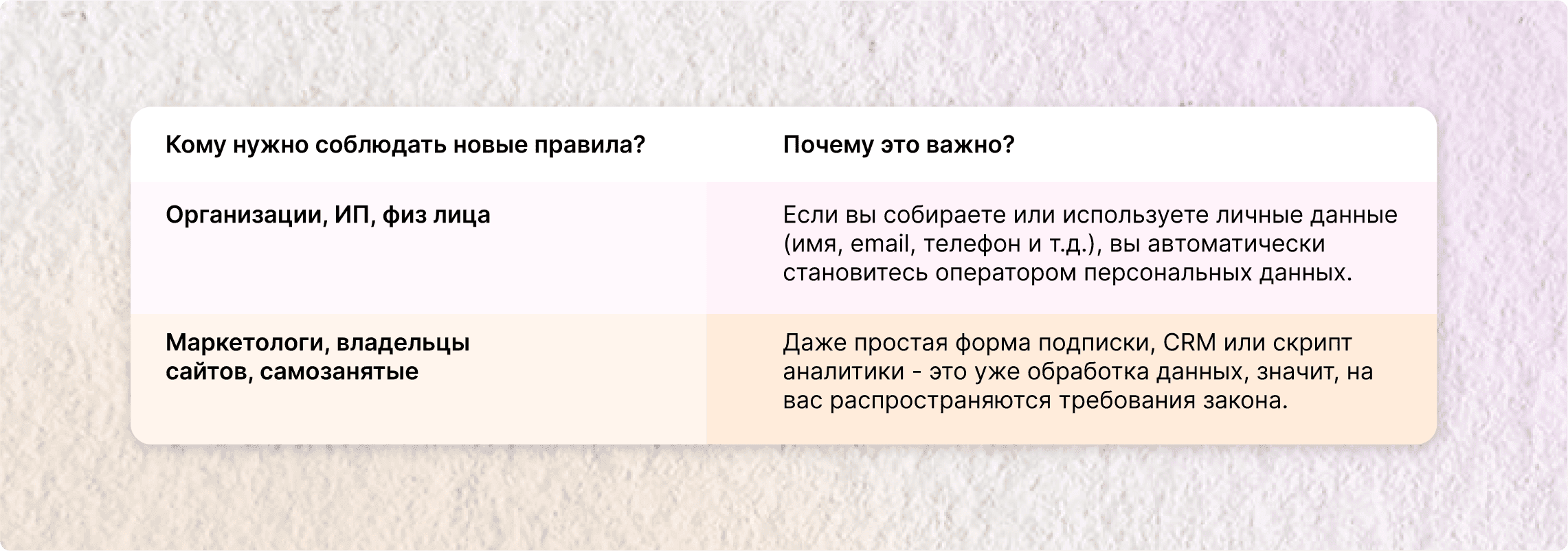 | Кому нужно соблюдать новые правила? | Почему это важно? |
|---|---|
| Организации, ИП, физ лица | Если вы собираете или используете личные данные (имя, email, телефон и т.д.), вы автоматически становитесь оператором персональных данных. |
| Маркетологи, владельцы сайтов, самозанятые | Даже простая форма подписки, CRM или скрипт аналитики - это уже обработка данных, значит, на вас распространяются требования закона. |